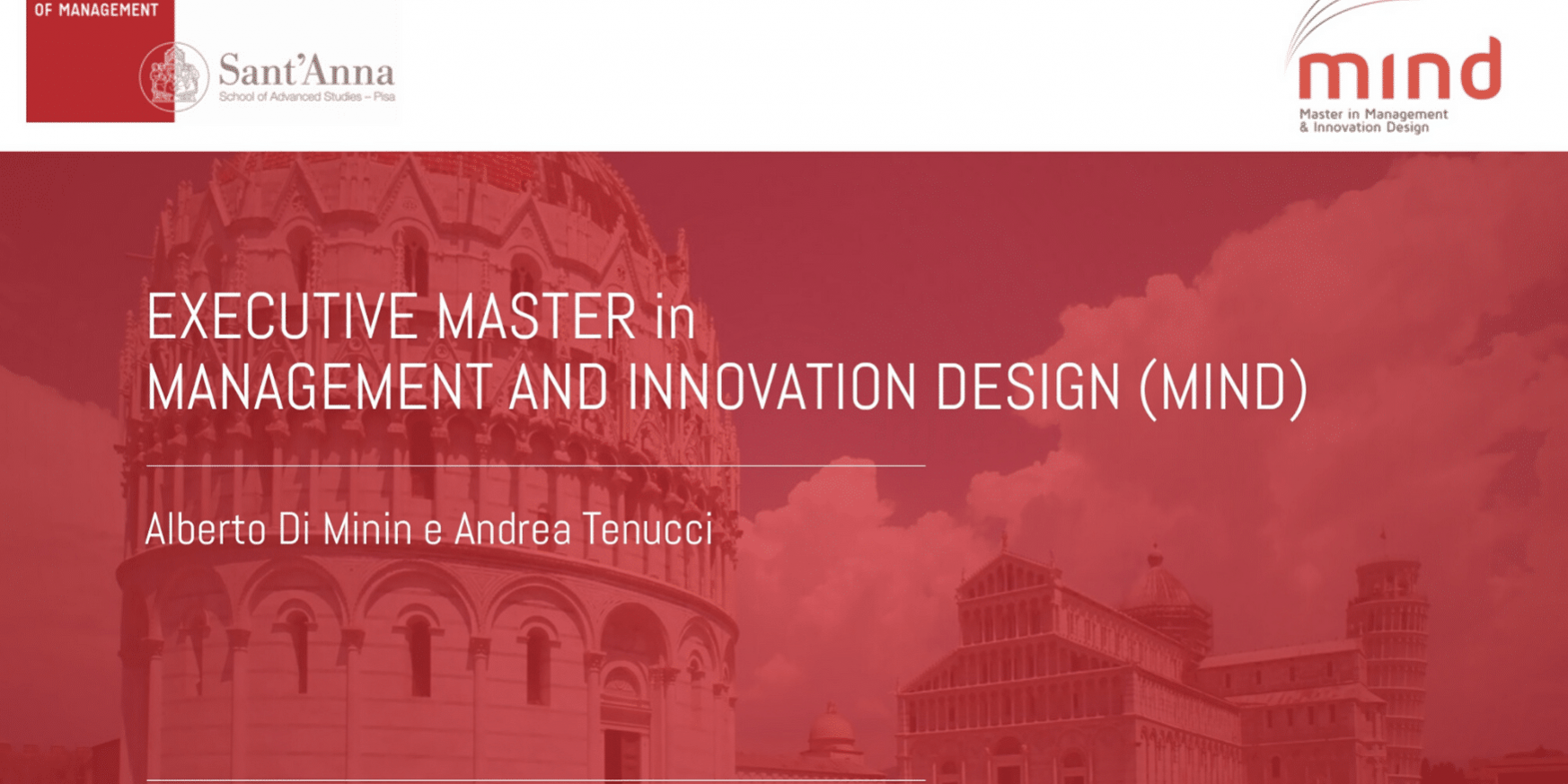 OF MANAGEMENT

Sant'Anna
School of Advanced Studies – Pisa

mind
Master in Management & Innovation Design

EXECUTIVE MASTER in
MANAGEMENT AND INNOVATION DESIGN (MIND)

Alberto Di Minin e Andrea Tenucci